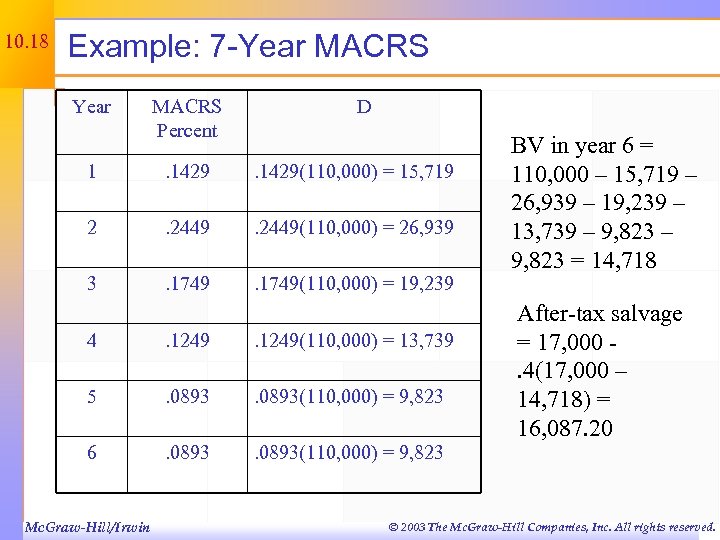 10.18

Example: 7-Year MACRS

| Year | MACRS Percent | D |
|---|---|---|
| 1 | .1429 | .1429(110,000) = 15,719 |
| 2 | .2449 | .2449(110,000) = 26,939 |
| 3 | .1749 | .1749(110,000) = 19,239 |
| 4 | .1249 | .1249(110,000) = 13,739 |
| 5 | .0893 | .0893(110,000) = 9,823 |
| 6 | .0893 | .0893(110,000) = 9,823 |

BV in year 6 = 110,000 – 15,719 – 26,939 – 19,239 – 13,739 – 9,823 – 9,823 = 14,718

After-tax salvage = 17,000 - .4(17,000 – 14,718) = 16,087.20

McGraw-Hill/Irwin

© 2003 The McGraw-Hill Companies, Inc. All rights reserved.